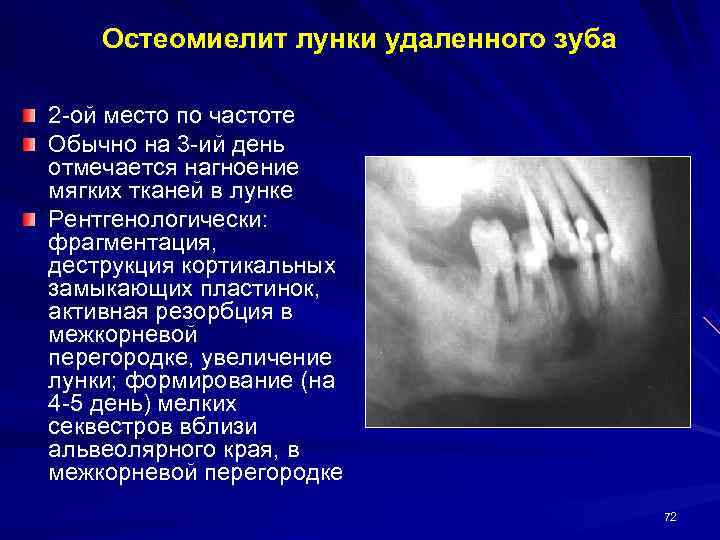 Остеомиелит лунки удаленного зуба

2-ой место по частоте

Обычно на 3-ий день отмечается нагноение мягких тканей в лунке

Рентгенологически: фрагментация, деструкция кортикальных замыкающих пластинок, активная резорбция в межкорневой перегородке, увеличение лунки; формирование (на 4-5 день) мелких секвестров вблизи альвеолярного края, в межкорневой перегородке

72